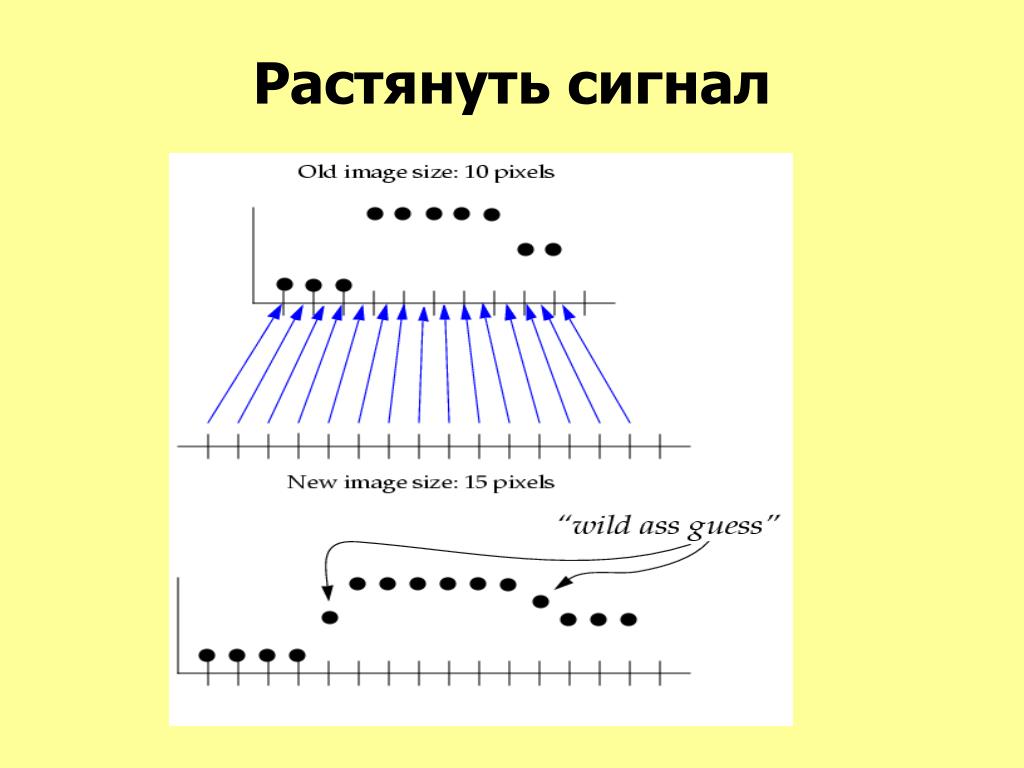 Растянуть сигнал

Old image size: 10 pixels

New image size: 15 pixels

"wild ass guess"